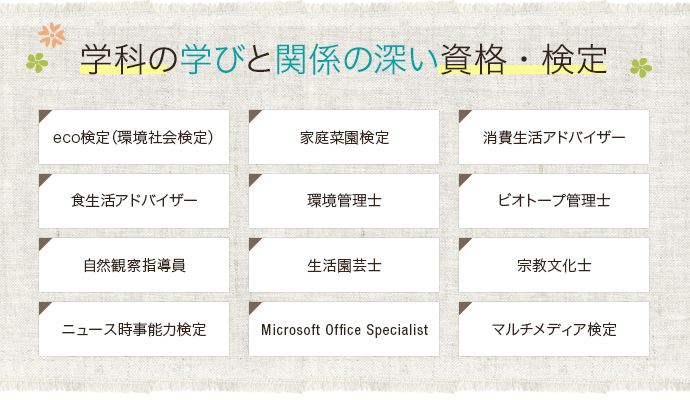 学科の学びと関係の深い資格・検定

eco検定（環境社会検定）

家庭菜園検定

消費生活アドバイザー

食生活アドバイザー

環境管理士

ビオトープ管理士

自然観察指導員

生活園芸士

宗教文化士

ニュース時事能力検定

Microsoft Office Specialist

マルチメディア検定